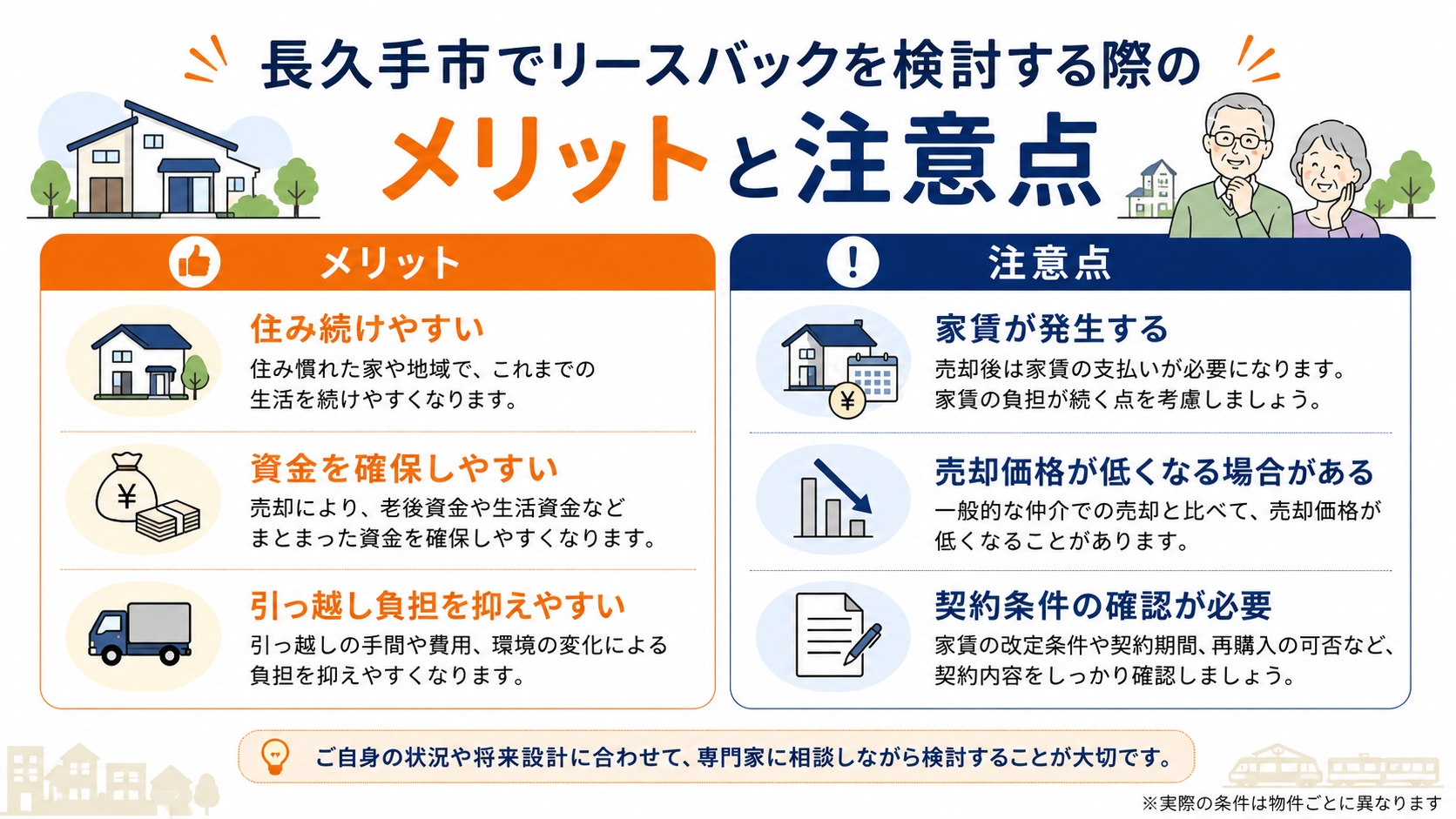 長久手市でリースバックを検討する際の

メリットと注意点

メリット

住み続けやすい

住み慣れた家や地域で、これまでの生活を続けやすくなります。

資金を確保しやすい

売却により、老後資金や生活資金などまとまった資金を確保しやすくなります。

引っ越し負担を抑えやすい

引っ越しの手間や費用、環境の変化による負担を抑えやすくなります。

注意点

家賃が発生する

売却後は家賃の支払いが必要になります。家賃の負担が続く点を考慮しましょう。

売却価格が低くなる場合がある

一般的な仲介での売却と比べて、売却価格が低くなることがあります。

契約条件の確認が必要

家賃の改定条件や契約期間、再購入の可否など、契約内容をしっかり確認しましょう。

ご自身の状況や将来設計に合わせて、専門家に相談しながら検討することが大切です。

※実際の条件は物件ごとに異なります